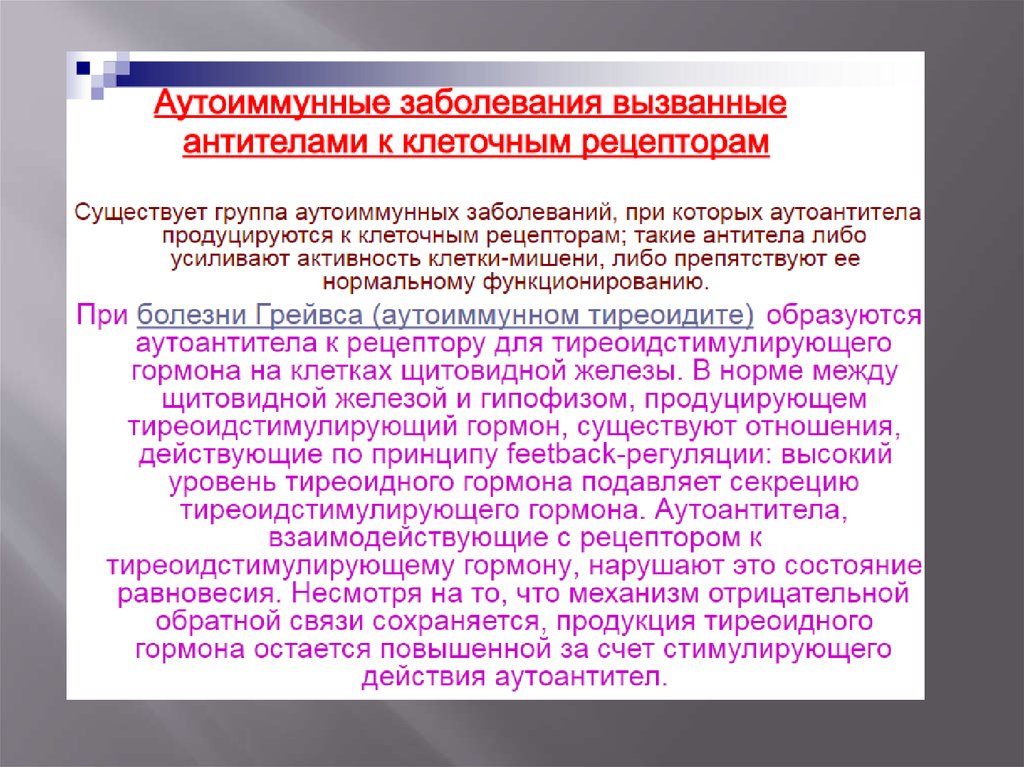 Аутоиммунные заболевания вызванные антителами к клеточным рецепторам

Существует группа аутоиммунных заболеваний, при которых аутоантитела продуцируются к клеточным рецепторам; такие антитела либо усиливают активность клетки-мишени, либо препятствуют ее нормальному функционированию.

При болезни Грейвса (аутоиммунном тиреоидите) образуются аутоантитела к рецептору для тиреоидстимулирующего гормона на клетках щитовидной железы. В норме между щитовидной железой и гипофизом, продуцирующем тиреоидстимулирующий гормон, существуют отношения, действующие по принципу feetback-регуляции: высокий уровень тиреоидного гормона подавляет секрецию тиреоидстимулирующего гормона. Аутоантитела, взаимодействующие с рецептором к тиреоидстимулирующему гормону, нарушают это состояние равновесия. Несмотря на то, что механизм отрицательной обратной связи сохраняется, продукция тиреоидного гормона остается повышенной за счет стимулирующего действия аутоантител.